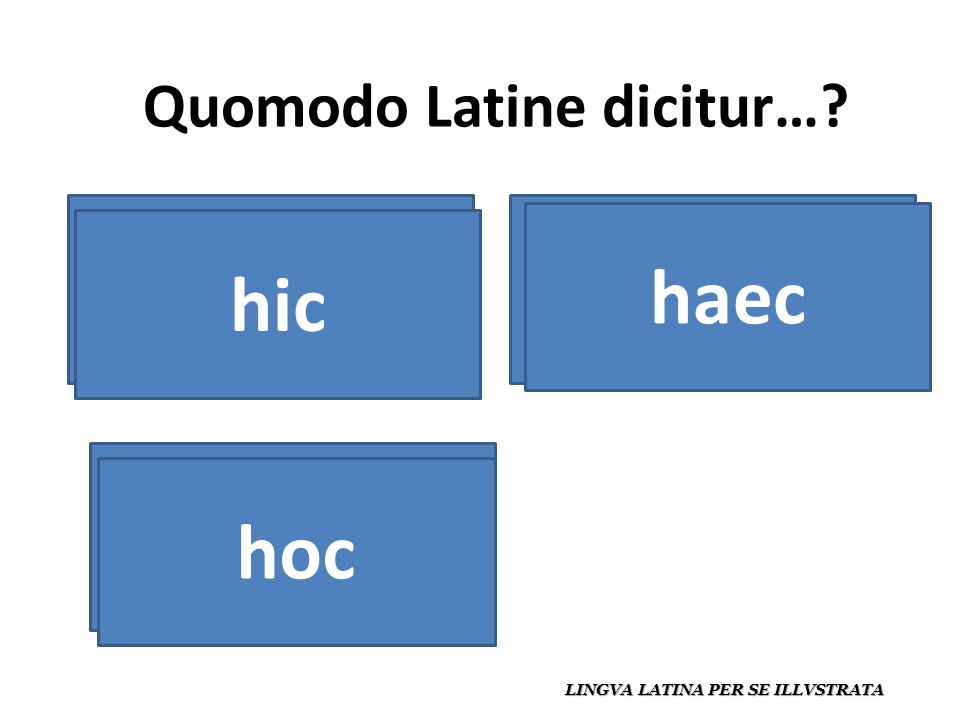 Quomodo Latine dicitur…?

hic

haec

hoc

LINGVA LATINA PER SE ILLVSTRATA